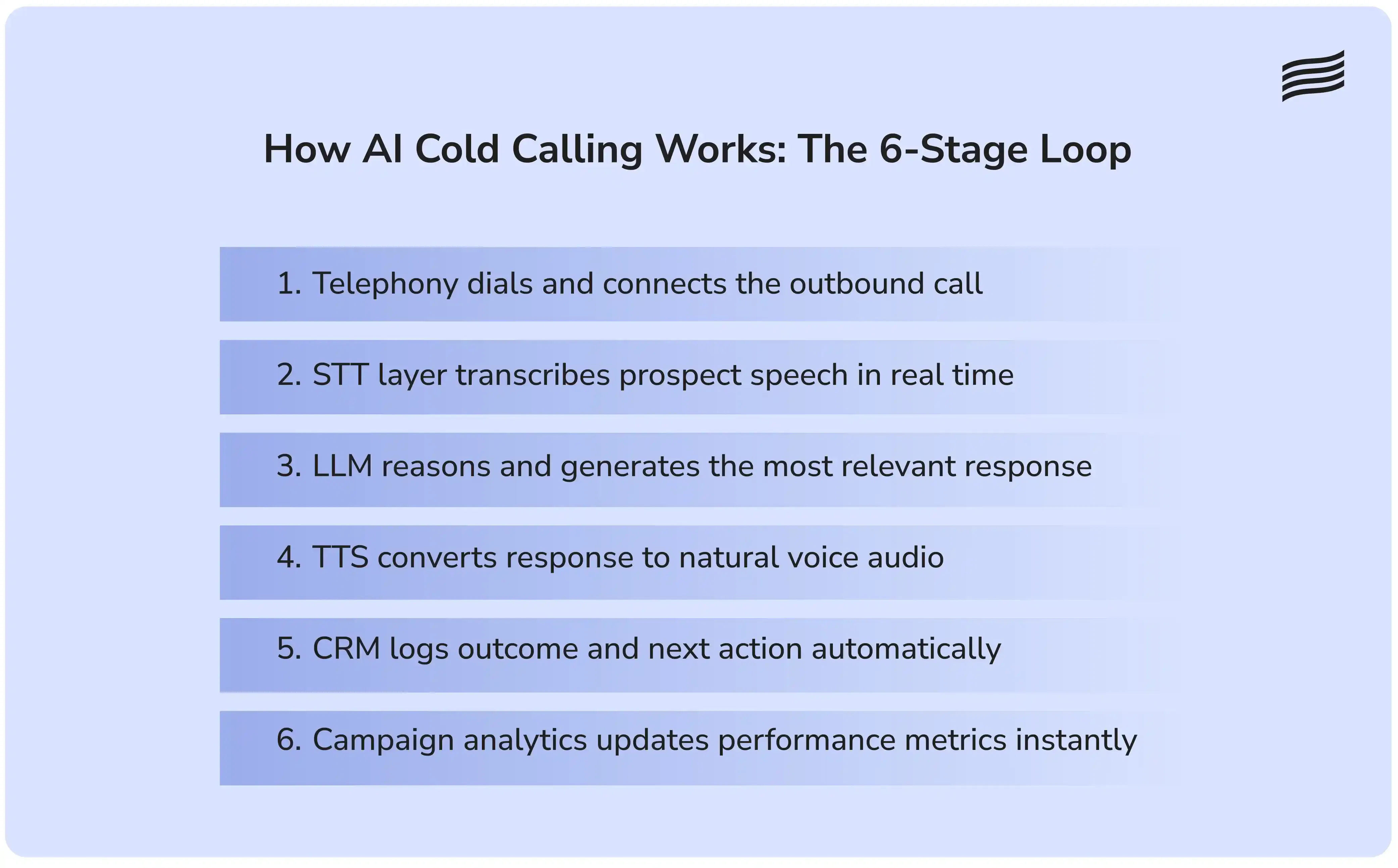 How AI Cold Calling Works: The 6-Stage Loop

1. Telephony dials and connects the outbound call

2. STT layer transcribes prospect speech in real time

3. LLM reasons and generates the most relevant response

4. TTS converts response to natural voice audio

5. CRM logs outcome and next action automatically

6. Campaign analytics updates performance metrics instantly